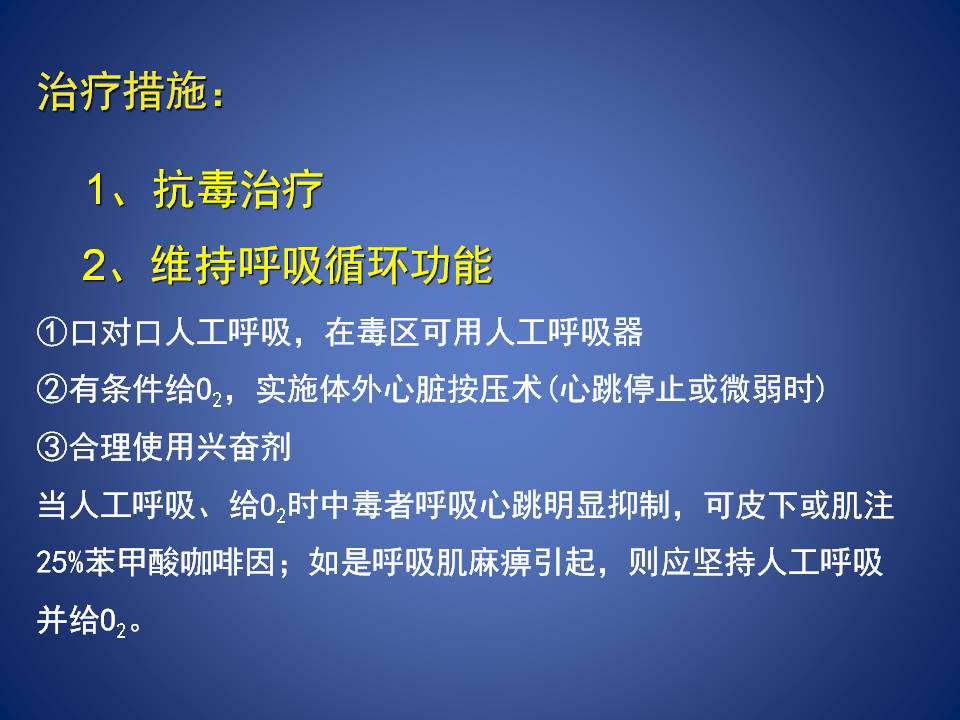 治疗措施：

1、抗毒治疗

2、维持呼吸循环功能

①口对口人工呼吸，在毒区可用人工呼吸器

②有条件给$O_2$，实施体外心脏按压术(心跳停止或微弱时)

③合理使用兴奋剂

当人工呼吸、给$O_2$时中毒者呼吸心跳明显抑制，可皮下或肌注25%苯甲酸咖啡因；如是呼吸肌麻痹引起，则应坚持人工呼吸并给$O_2$。